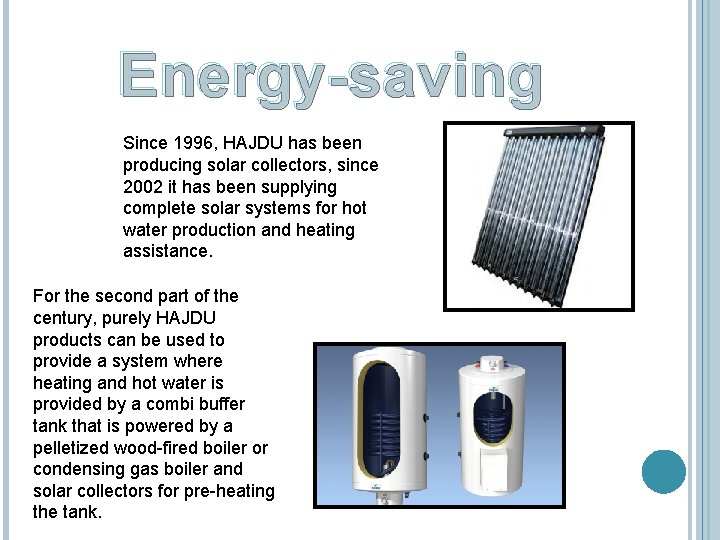 Energy-saving

Since 1996, HAJDU has been producing solar collectors, since 2002 it has been supplying complete solar systems for hot water production and heating assistance.

For the second part of the century, purely HAJDU products can be used to provide a system where heating and hot water is provided by a combi buffer tank that is powered by a pelletized wood-fired boiler or condensing gas boiler and solar collectors for pre-heating the tank.